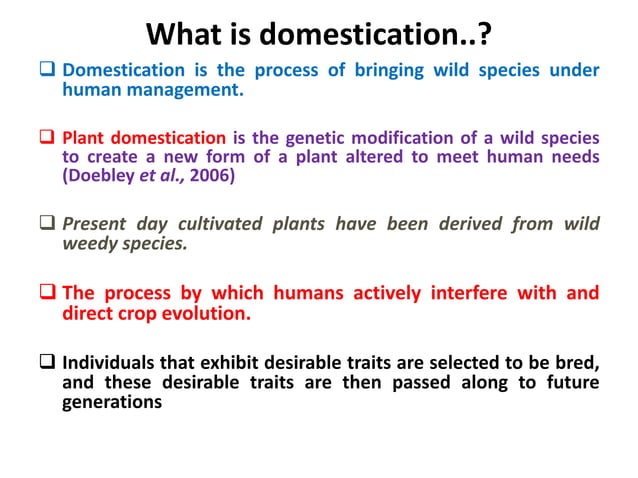 What is domestication..?

❑ Domestication is the process of bringing wild species under human management.

❑ Plant domestication is the genetic modification of a wild species to create a new form of a plant altered to meet human needs (Doebley et al., 2006)

❑ Present day cultivated plants have been derived from wild weedy species.

❑ The process by which humans actively interfere with and direct crop evolution.

❑ Individuals that exhibit desirable traits are selected to be bred, and these desirable traits are then passed along to future generations